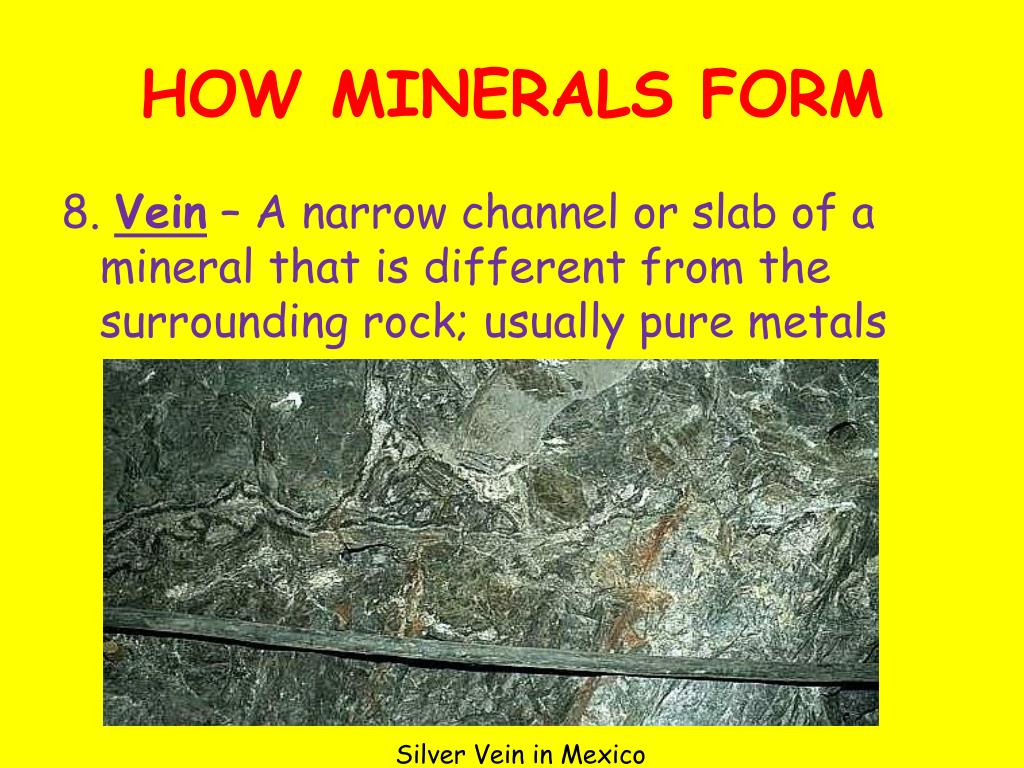 HOW MINERALS FORM

8. Vein – A narrow channel or slab of a mineral that is different from the surrounding rock; usually pure metals

Silver Vein in Mexico